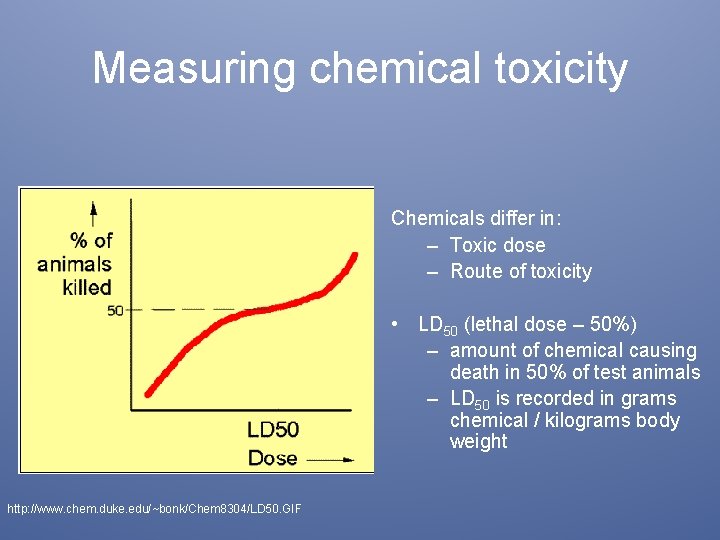 Measuring chemical toxicity

% of animals killed

50

LD50

Dose

Chemicals differ in:
– Toxic dose
– Route of toxicity

• $LD_{50}$ (lethal dose – 50%)
– amount of chemical causing death in 50% of test animals
– $LD_{50}$ is recorded in grams chemical / kilograms body weight

http://www.chem.duke.edu/~bonk/Chem8304/LD50.GIF